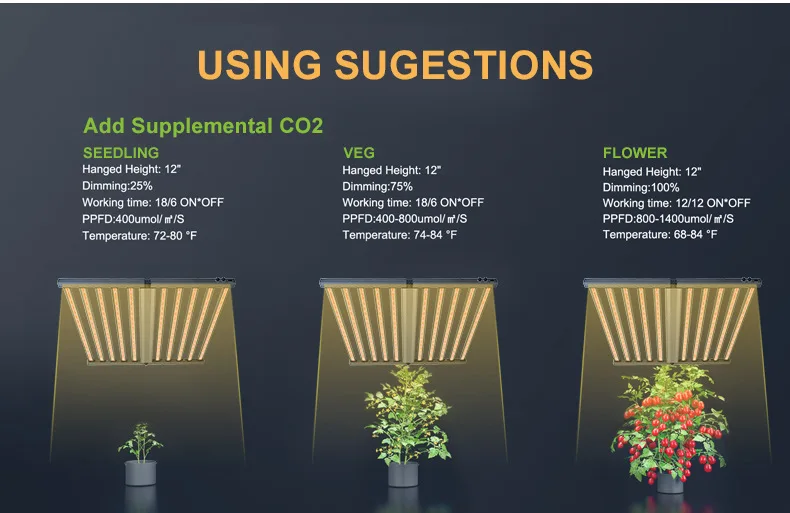 USING SUGESTIONS

Add Supplemental CO2

SEEDLING
Hanged Height: 12"
Dimming:25%
Working time: 18/6 ON*OFF
PPFD:400umol/㎡/S
Temperature: 72-80 °F

VEG
Hanged Height: 12"
Dimming:75%
Working time: 18/6 ON*OFF
PPFD:400-800umol/㎡/S
Temperature: 74-84 °F

FLOWER
Hanged Height: 12"
Dimming:100%
Working time: 12/12 ON*OFF
PPFD:800-1400umol/㎡/S
Temperature: 68-84 °F